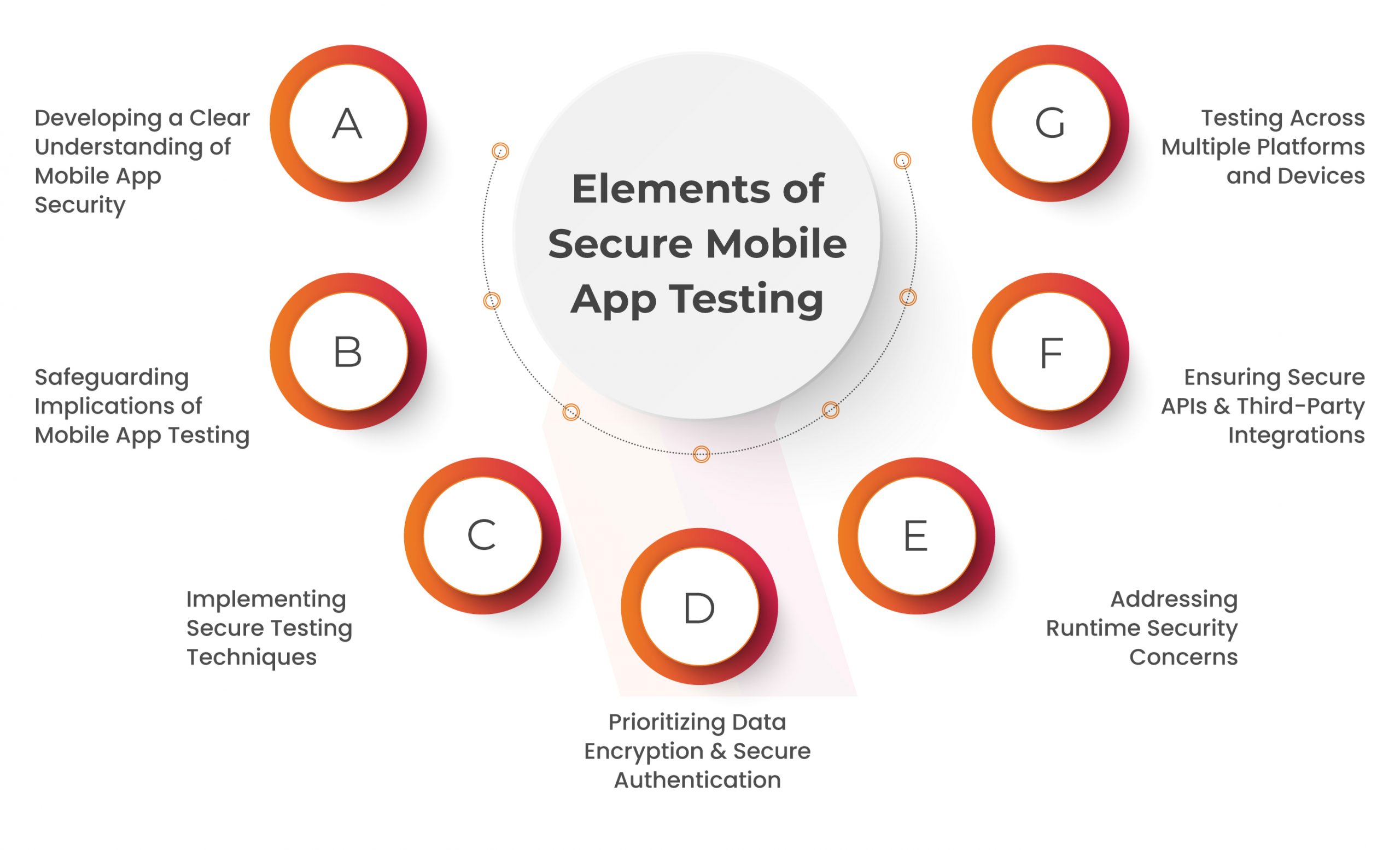 Elements of Secure Mobile App Testing

A
Developing a Clear Understanding of Mobile App Security

B
Safeguarding Implications of Mobile App Testing

C
Implementing Secure Testing Techniques

D
Prioritizing Data Encryption & Secure Authentication

E
Addressing Runtime Security Concerns

F
Ensuring Secure APIs & Third-Party Integrations

G
Testing Across Multiple Platforms and Devices